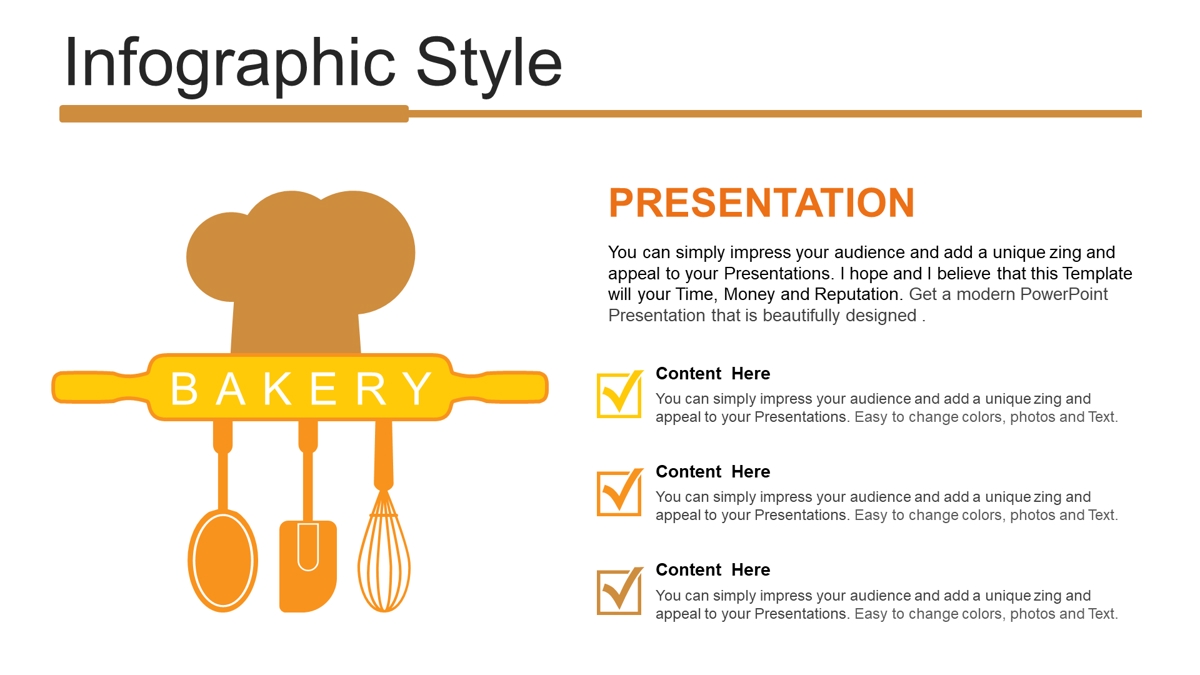 Infographic Style

BAKERY

PRESENTATION

You can simply impress your audience and add a unique zing and appeal to your Presentations. I hope and I believe that this Template will your Time, Money and Reputation. Get a modern PowerPoint Presentation that is beautifully designed .

Content Here
You can simply impress your audience and add a unique zing and appeal to your Presentations. Easy to change colors, photos and Text.

Content Here
You can simply impress your audience and add a unique zing and appeal to your Presentations. Easy to change colors, photos and Text.

Content Here
You can simply impress your audience and add a unique zing and appeal to your Presentations. Easy to change colors, photos and Text.